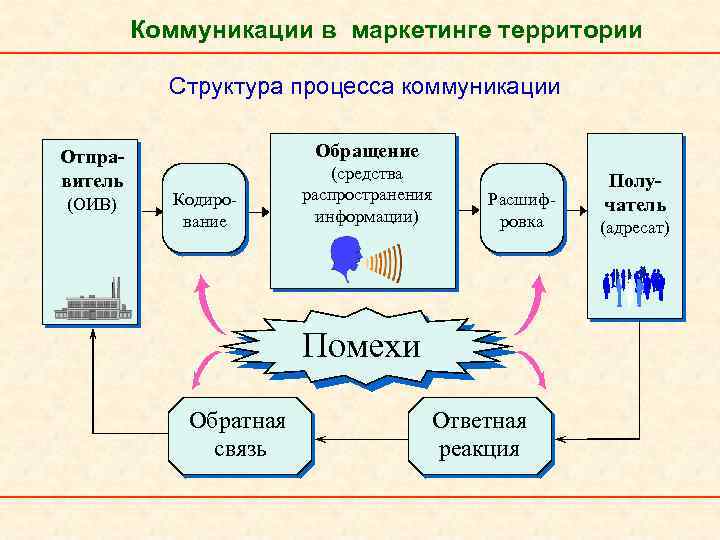 Коммуникации в маркетинге территории

Структура процесса коммуникации

Отправитель (ОИВ)

Кодирование

Обращение (средства распространения информации)

Расшифровка

Получатель (адресат)

Помехи

Обратная связь

Ответная реакция